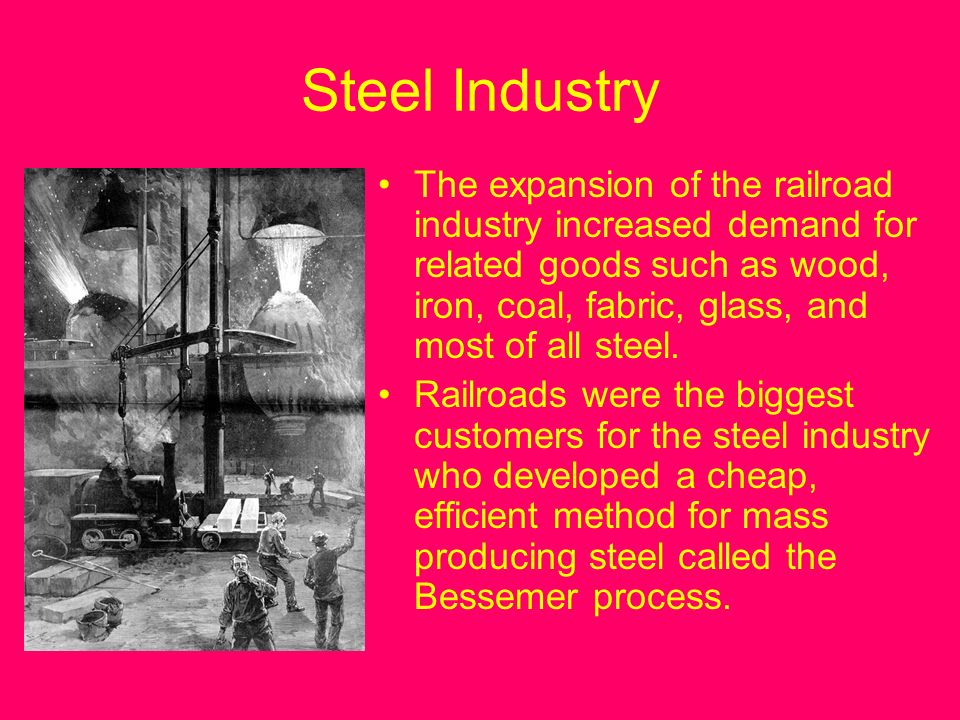 Steel Industry

• The expansion of the railroad industry increased demand for related goods such as wood, iron, coal, fabric, glass, and most of all steel.

• Railroads were the biggest customers for the steel industry who developed a cheap, efficient method for mass producing steel called the Bessemer process.